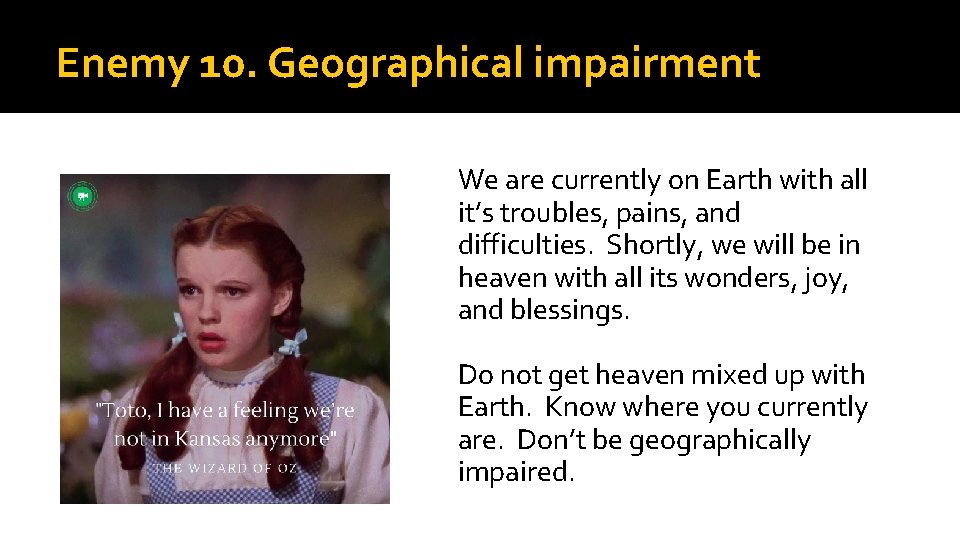 Enemy 10. Geographical impairment

"Toto, I have a feeling we're not in Kansas anymore"
THE WIZARD OF OZ

We are currently on Earth with all it's troubles, pains, and difficulties. Shortly, we will be in heaven with all its wonders, joy, and blessings.

Do not get heaven mixed up with Earth. Know where you currently are. Don't be geographically impaired.